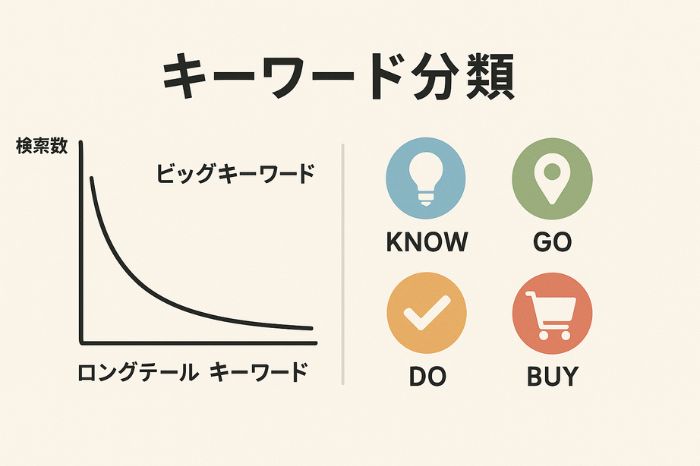 キーワード分類

検索数

ビッグキーワード

ロングテール キーワード

KNOW

GO

DO

BUY